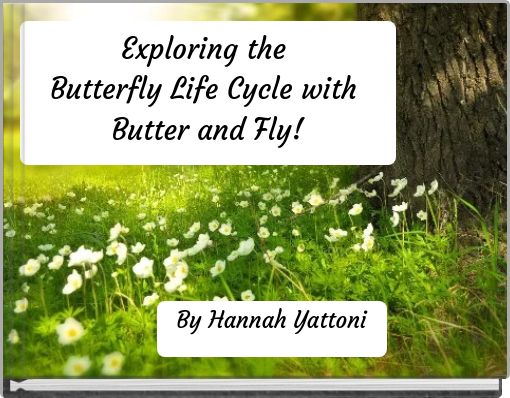 Exploring the Butterfly Life Cycle with Butter and Fly!

By Hannah Yattoni